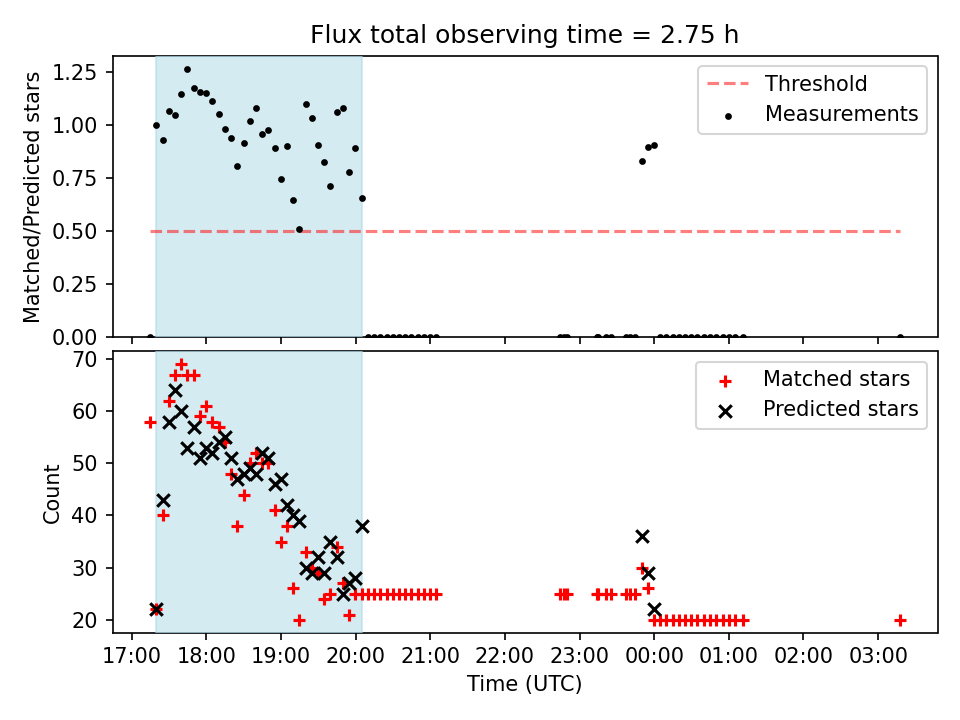 Flux total observing time = 2.75 h

Matched/Predicted stars

1.25
1.00
0.75
0.50
0.25
0.00

Threshold
Measurements

Count

70
60
50
40
30
20

Matched stars
Predicted stars

17:00 18:00 19:00 20:00 21:00 22:00 23:00 00:00 01:00 02:00 03:00

Time (UTC)